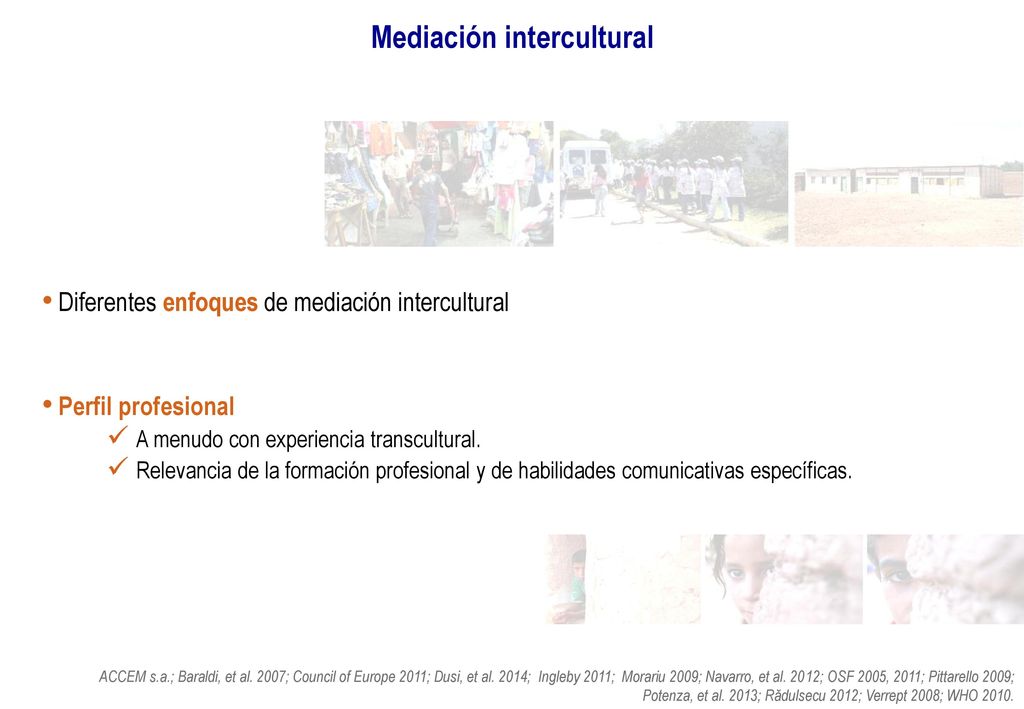 Mediación intercultural

• Diferentes enfoques de mediación intercultural

• Perfil profesional
✓ A menudo con experiencia transcultural.
✓ Relevancia de la formación profesional y de habilidades comunicativas específicas.

ACCEM s.a.; Baraldi, et al. 2007; Council of Europe 2011; Dusi, et al. 2014; Ingleby 2011; Morariu 2009; Navarro, et al. 2012; OSF 2005, 2011; Pittarello 2009; Potenza, et al. 2013; Rădulsecu 2012; Verrept 2008; WHO 2010.